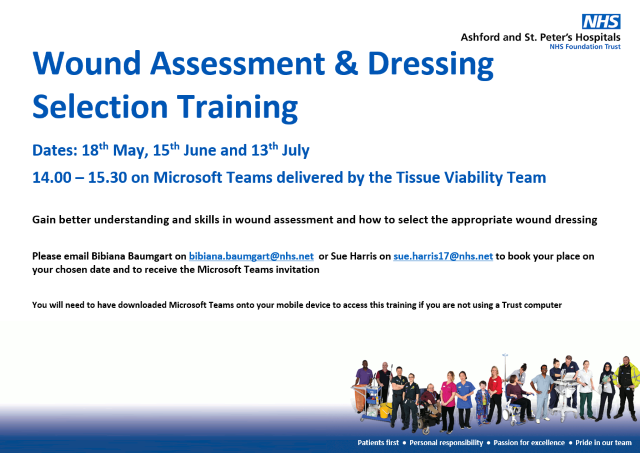 NHS
Ashford and St. Peter's Hospitals
NHS Foundation Trust

Wound Assessment & Dressing Selection Training

Dates: 18$^{th}$ May, 15$^{th}$ June and 13$^{th}$ July

14.00 – 15.30 on Microsoft Teams delivered by the Tissue Viability Team

Gain better understanding and skills in wound assessment and how to select the appropriate wound dressing

Please email Bibiana Baumgart on bibiana.baumgart@nhs.net or Sue Harris on sue.harris17@nhs.net to book your place on your chosen date and to receive the Microsoft Teams invitation

You will need to have downloaded Microsoft Teams onto your mobile device to access this training if you are not using a Trust computer

Patients first • Personal responsibility • Passion for excellence • Pride in our team